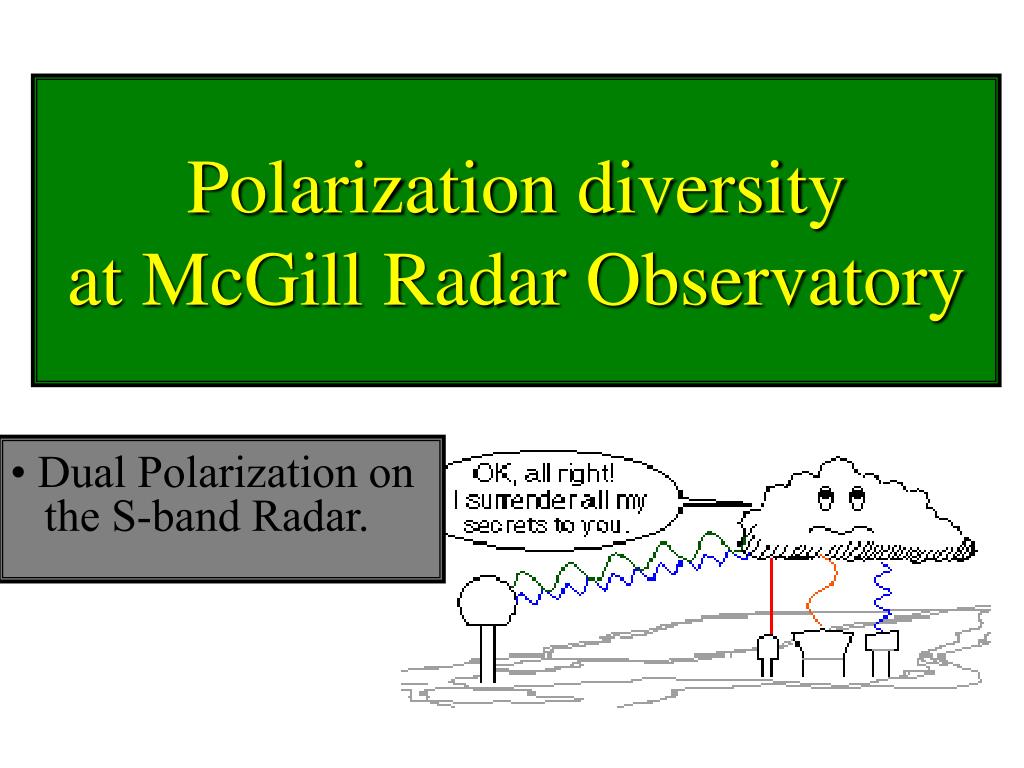 Polarization diversity
at McGill Radar Observatory

• Dual Polarization on the S-band Radar.

OK, all right! I surrender all my secrets to you.